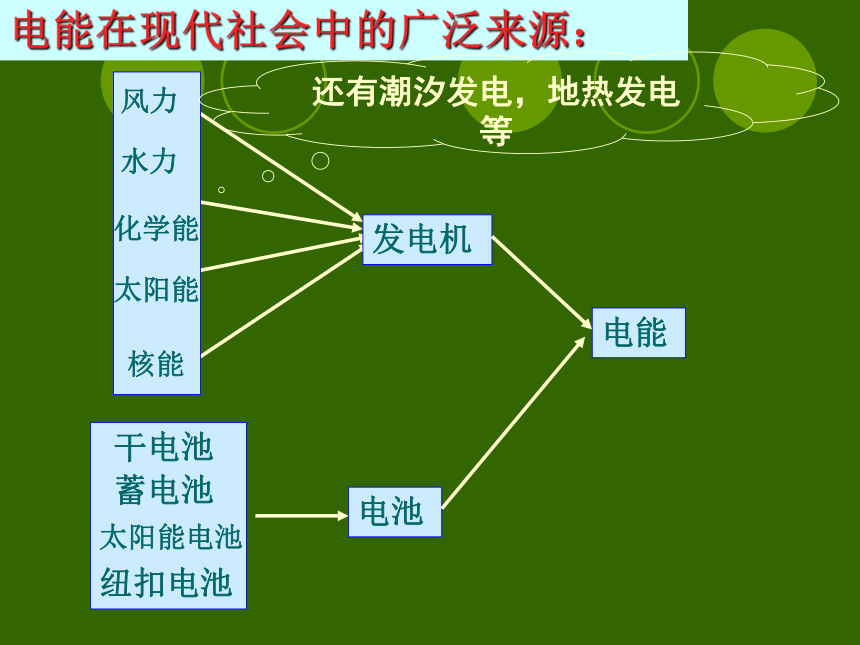 电能在现代社会中的广泛来源：

还有潮汐发电，地热发电等

风力
水力
化学能
太阳能
核能

发电机

电能

干电池
蓄电池
太阳能电池
纽扣电池

电池